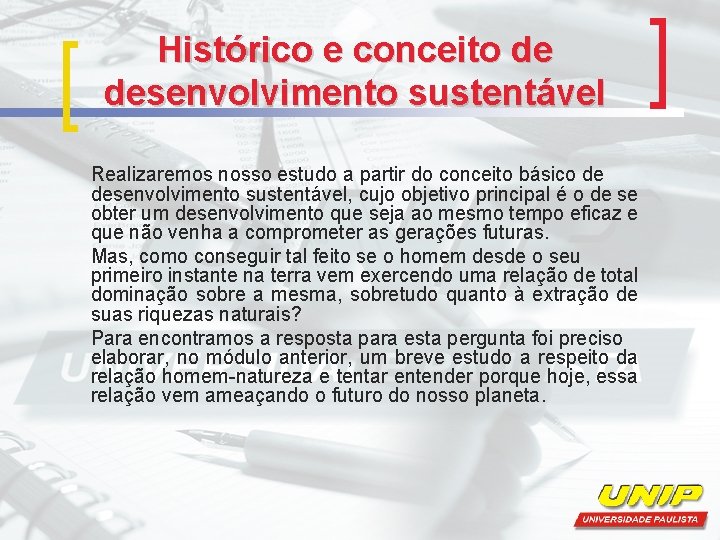 Histórico e conceito de desenvolvimento sustentável

Realizaremos nosso estudo a partir do conceito básico de desenvolvimento sustentável, cujo objetivo principal é o de se obter um desenvolvimento que seja ao mesmo tempo eficaz e que não venha a comprometer as gerações futuras.

Mas, como conseguir tal feito se o homem desde o seu primeiro instante na terra vem exercendo uma relação de total dominação sobre a mesma, sobretudo quanto à extração de suas riquezas naturais?

Para encontramos a resposta para esta pergunta foi preciso elaborar, no módulo anterior, um breve estudo a respeito da relação homem-natureza e tentar entender porque hoje, essa relação vem ameaçando o futuro do nosso planeta.

UNIP
UNIVERSIDADE PAULISTA